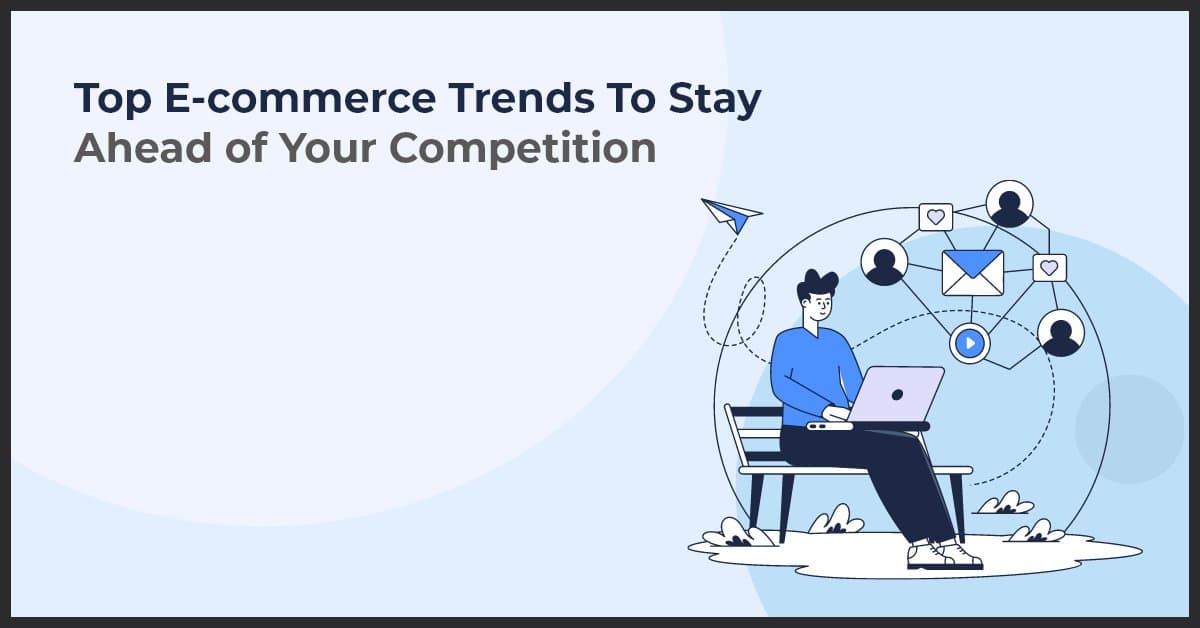 Top E-commerce Trends To Stay
Ahead of Your Competition